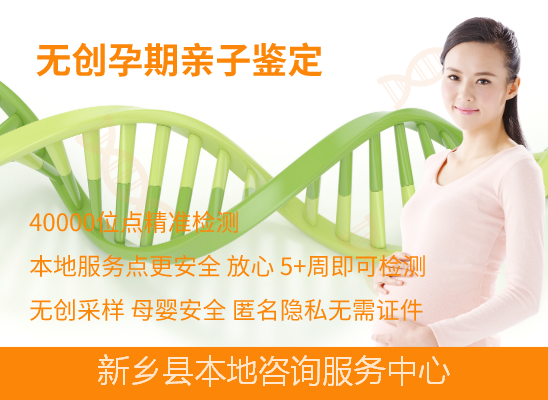 无创孕期亲子鉴定

40000位点精准检测

本地服务点更安全 放心 5+周即可检测

无创采样 母婴安全 匿名隐私无需证件

新乡县本地咨询服务中心